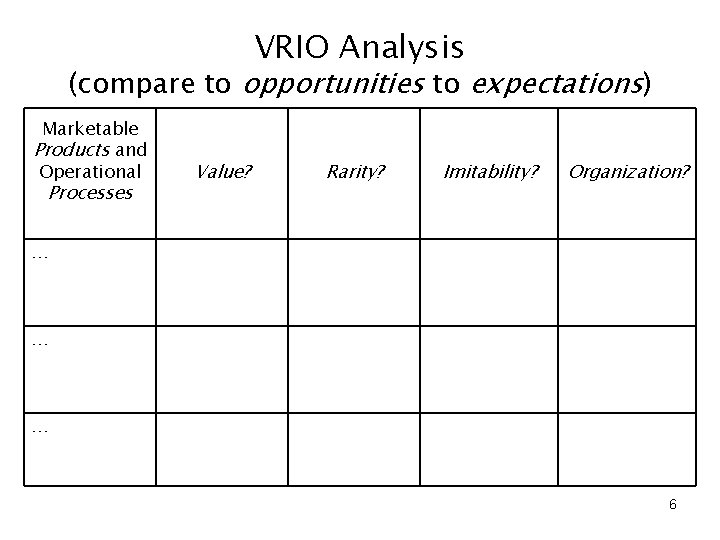 VRIO Analysis
(compare to opportunities to expectations)

| Marketable Products and Operational Processes | Value? | Rarity? | Imitability? | Organization? |
|---|---|---|---|---|
| … | | | | |
| … | | | | |
| … | | | | |

6